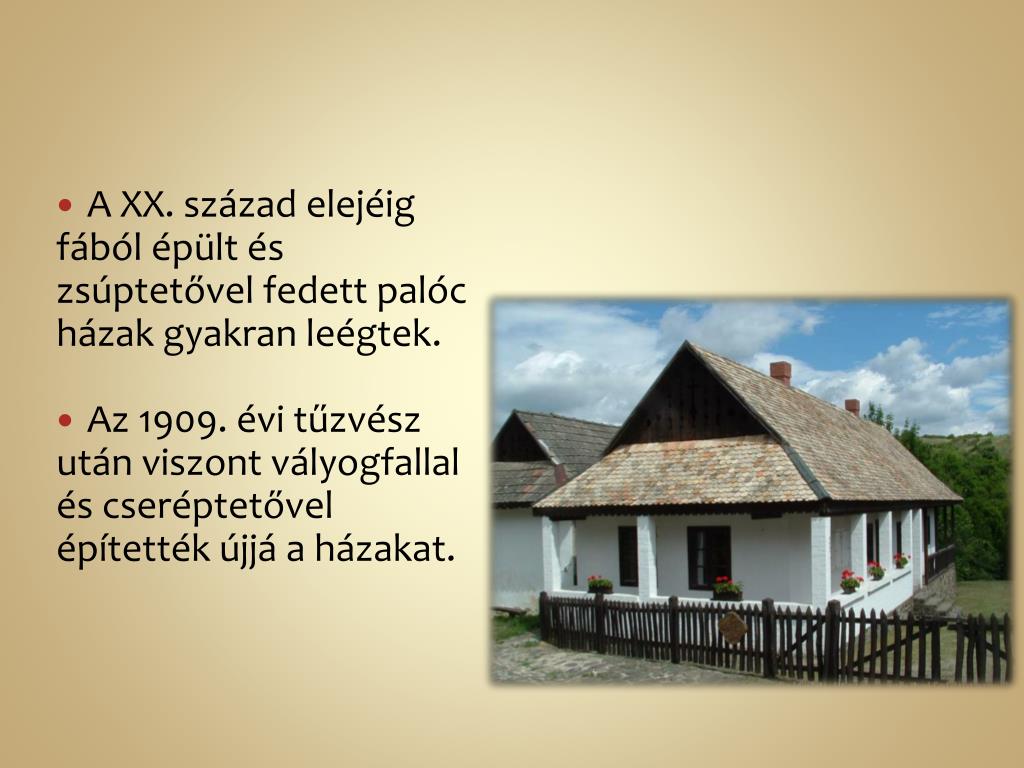 • A XX. század elejéig fából épült és zsúptetővel fedett palóc házak gyakran leégtek.

• Az 1909. évi tűzvész után viszont vályogfallal és cseréptetővel építették újjá a házakat.